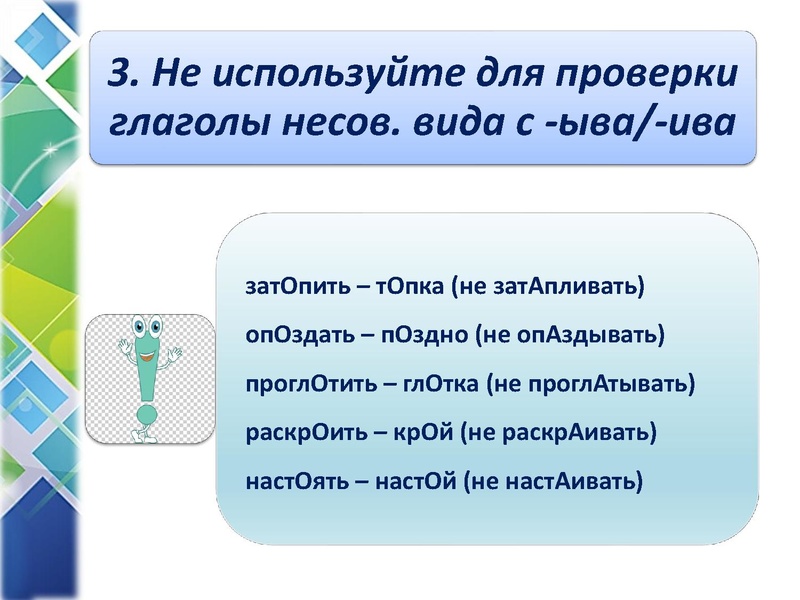 3. Не используйте для проверки глаголы несов. вида с -ыва/-ива

затОпить – тОпка (не затАпливать)

опОздать – пОздно (не опАздывать)

проглОтить – глОтка (не проглАтывать)

раскрОить – крОй (не раскрАивать)

настОять – настОй (не настАивать)